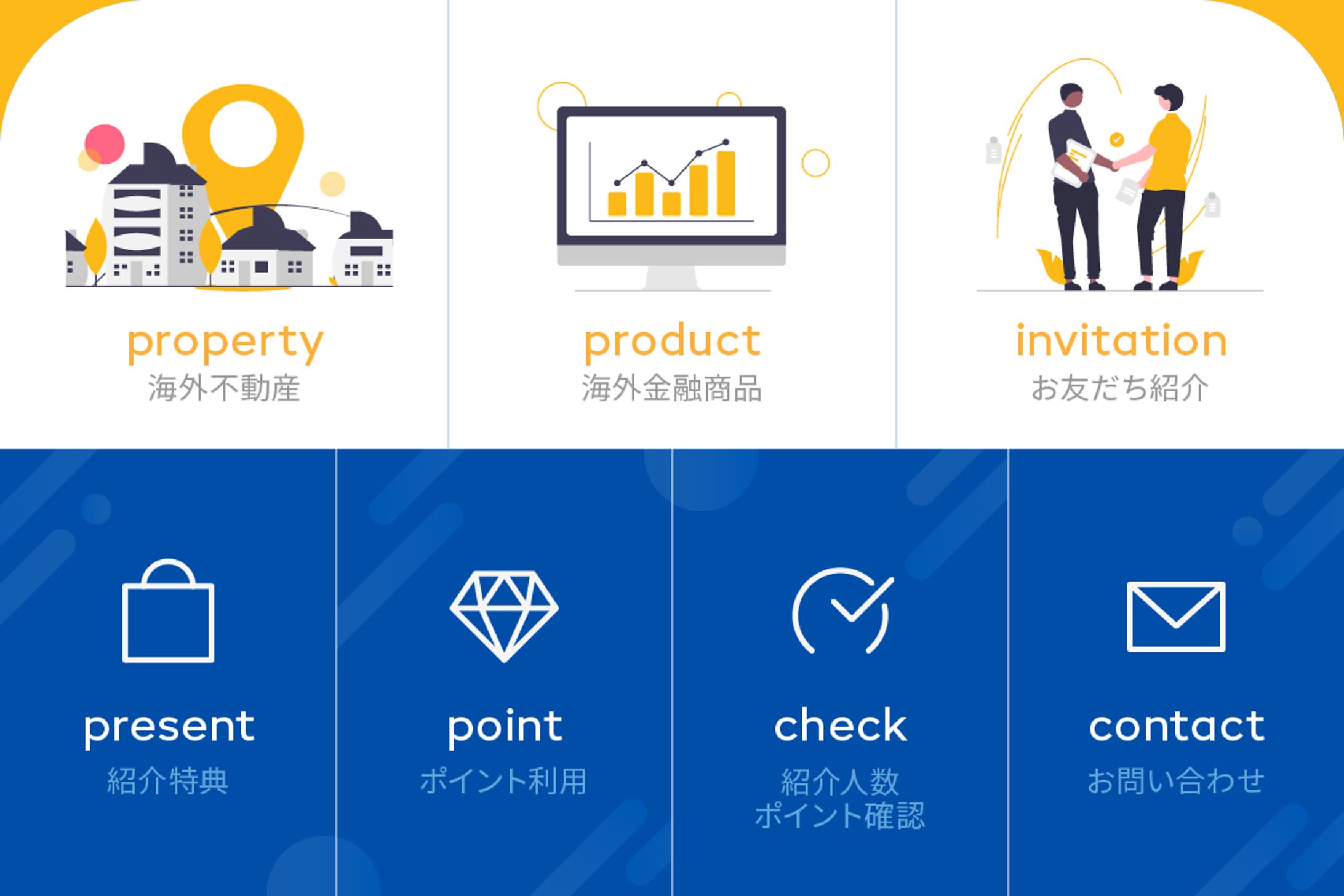 property
海外不動産

product
海外金融商品

invitation
お友だち紹介

present
紹介特典

point
ポイント利用

check
紹介人数
ポイント確認

contact
お問い合わせ